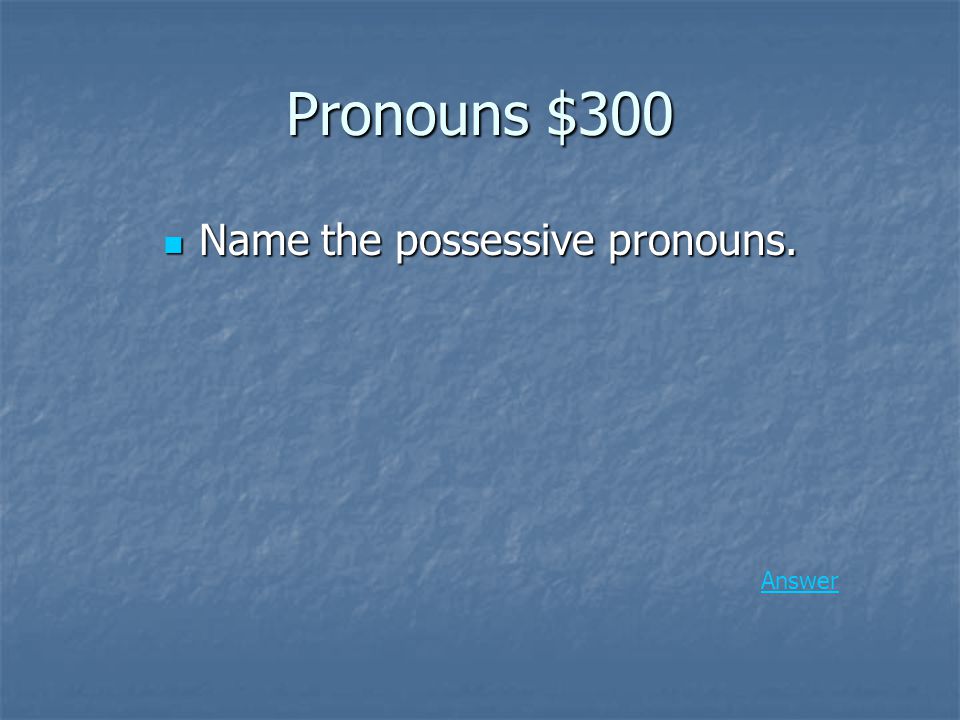 Pronouns \$300

Name the possessive pronouns.

Answer